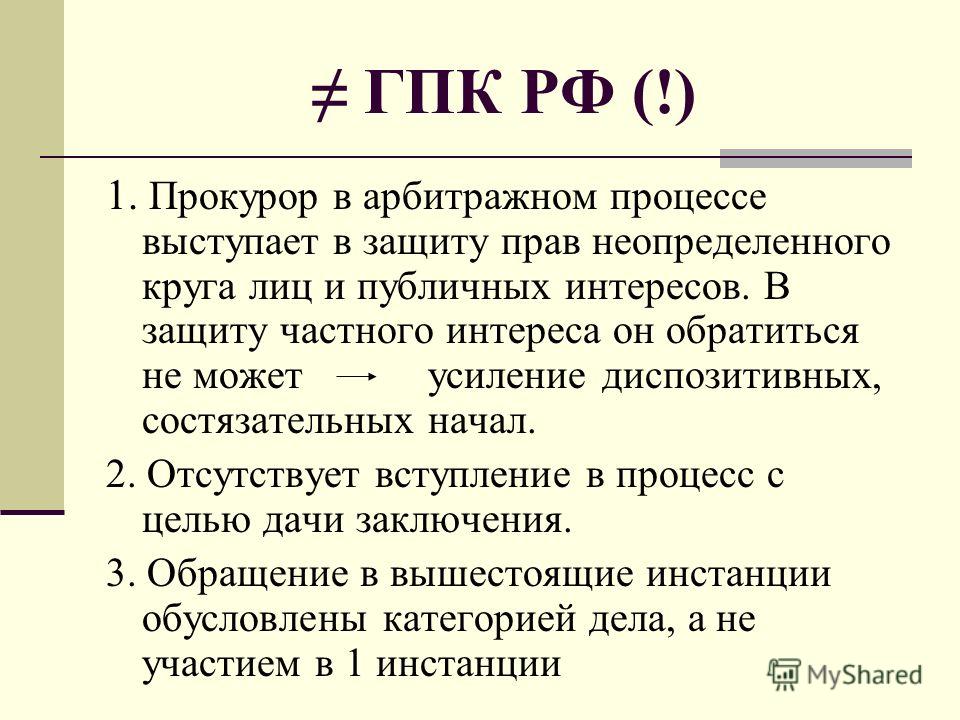 ≠ ГПК РФ (!)

1. Прокурор в арбитражном процессе выступает в защиту прав неопределенного круга лиц и публичных интересов. В защиту частного интереса он обратиться не может → усиление диспозитивных, состязательных начал.

2. Отсутствует вступление в процесс с целью дачи заключения.

3. Обращение в вышестоящие инстанции обусловлены категорией дела, а не участием в 1 инстанции

MyShared